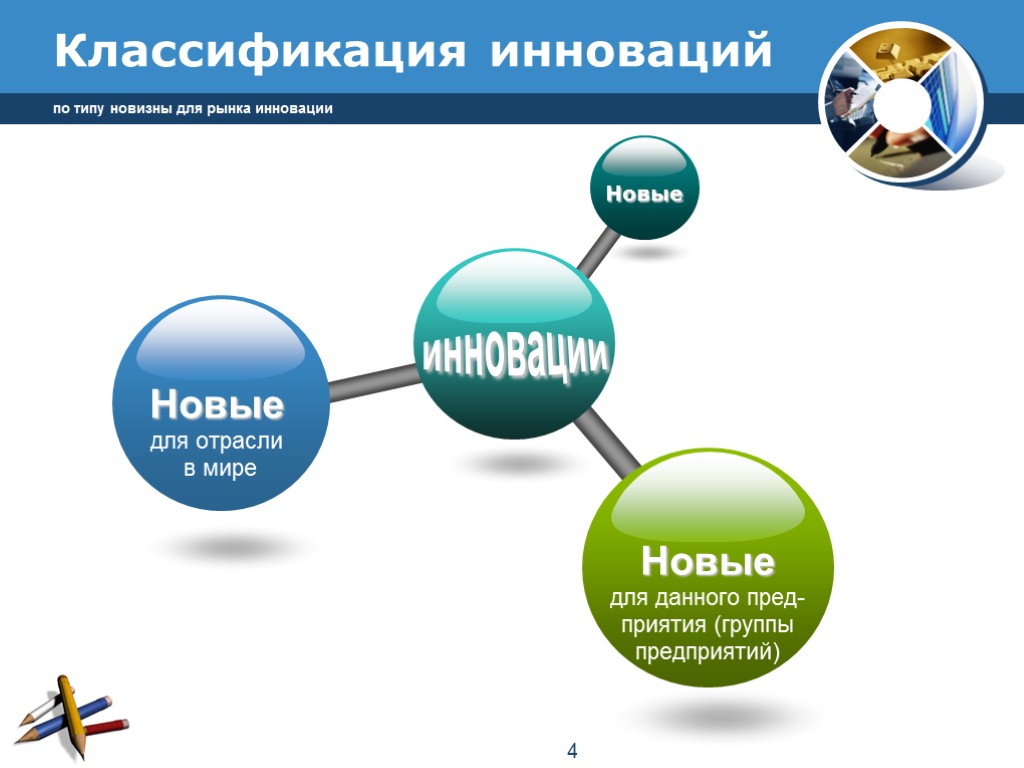 Классификация инноваций

по типу новизны для рынка инновации

Новые

инновации

Новые
для отрасли
в мире

Новые
для данного предприятия (группы предприятий)

4